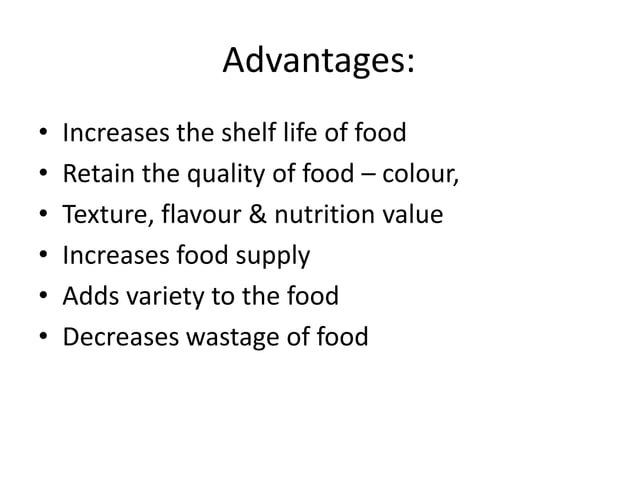 Advantages:

• Increases the shelf life of food
• Retain the quality of food – colour,
• Texture, flavour & nutrition value
• Increases food supply
• Adds variety to the food
• Decreases wastage of food